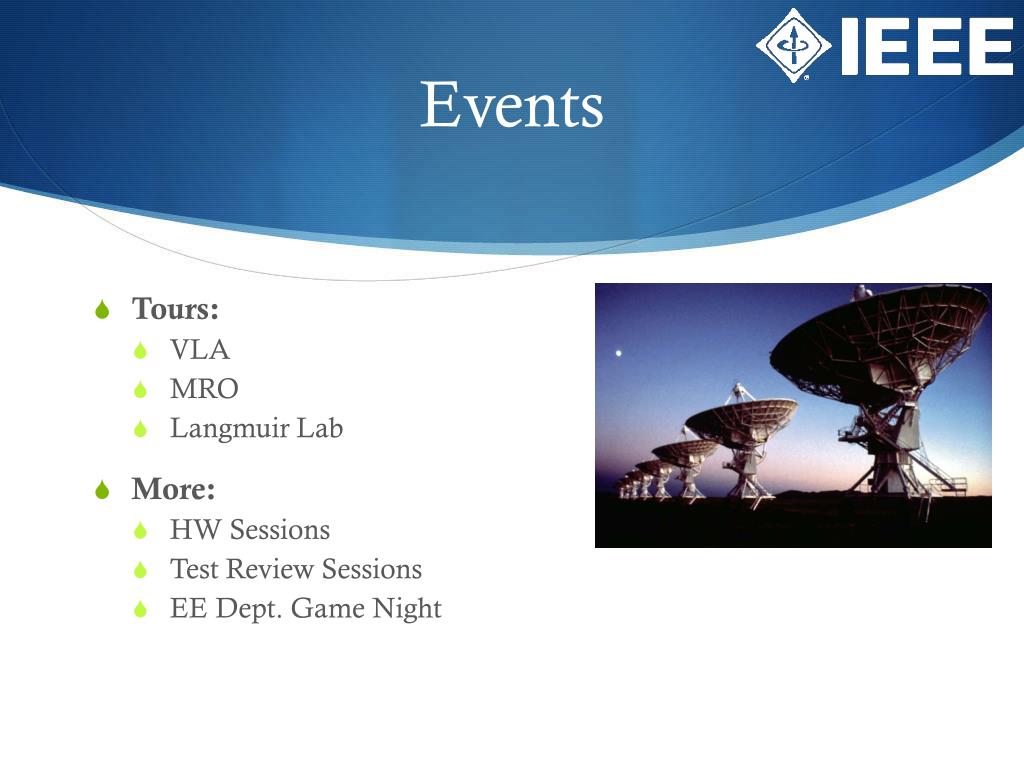 IEEE

Events

Tours:
VLA
MRO
Langmuir Lab

More:
HW Sessions
Test Review Sessions
EE Dept. Game Night